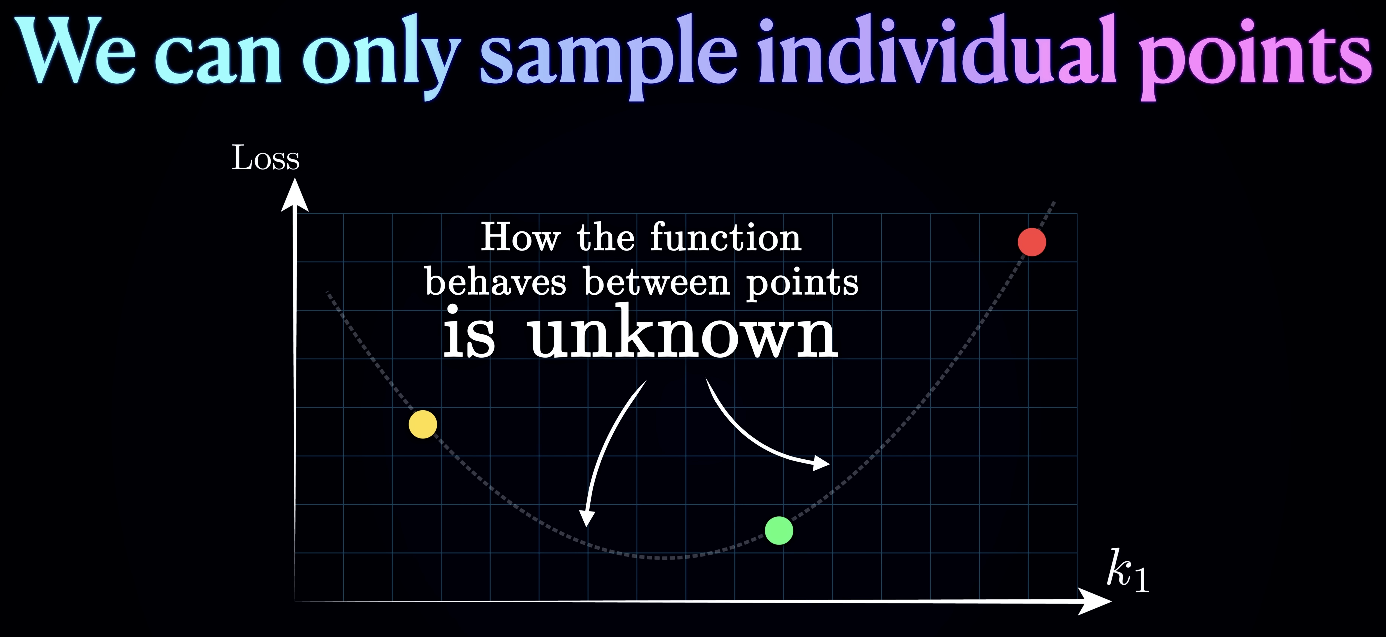 We can only sample individual points

Loss

How the function behaves between points
is unknown

$k_1$